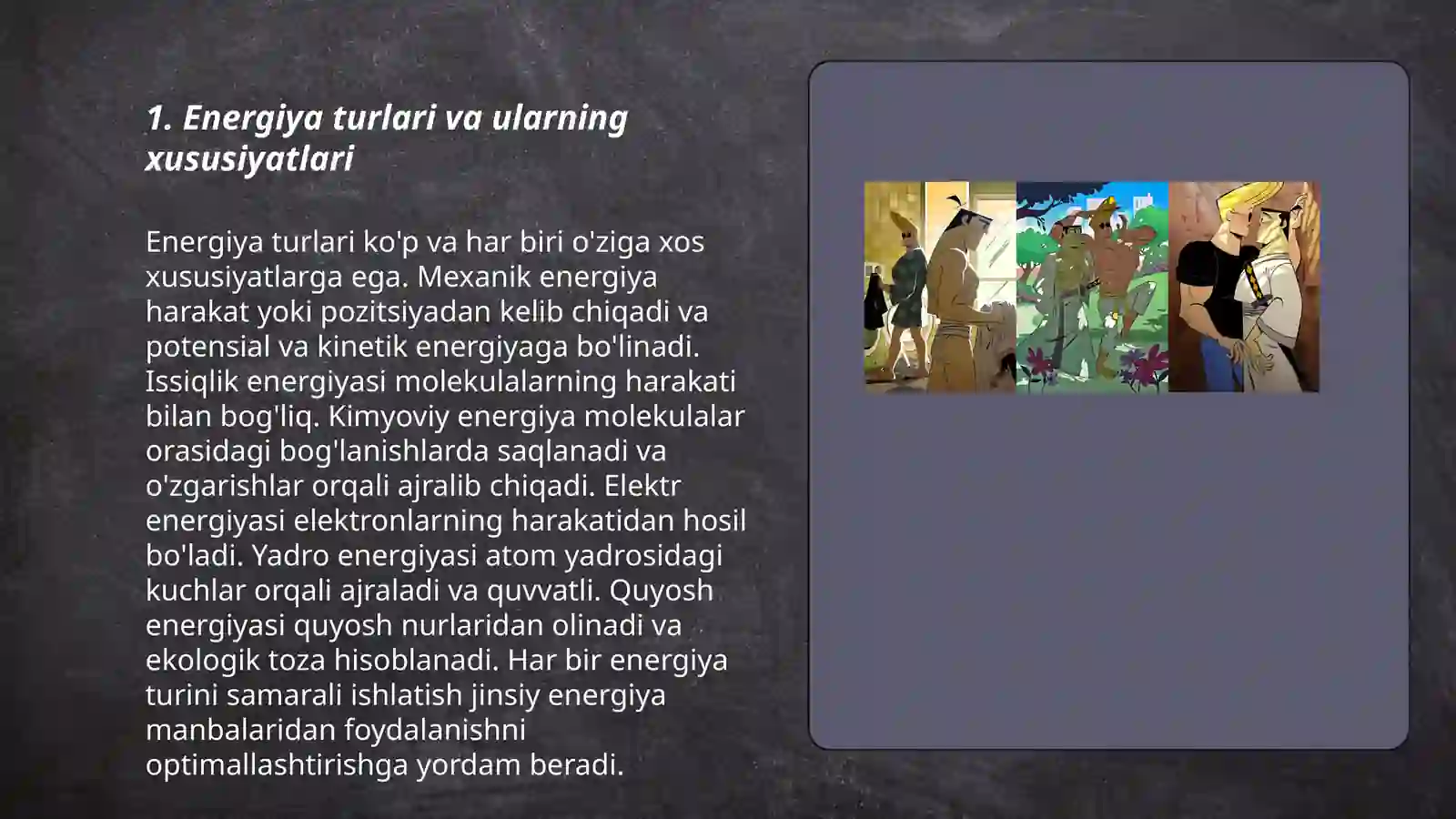 1. Energiya turlari va ularning xususiyatlari

Energiya turlari ko'p va har biri o'ziga xos xususiyatlarga ega. Mexanik energiya harakat yoki pozitsiyadan kelib chiqadi va potensial va kinetik energiyaga bo'linadi. Issiqlik energiyasi molekulalarning harakati bilan bog'liq. Kimyoviy energiya molekulalar orasidagi bog'lanishlarda saqlanadi va o'zgarishlar orqali ajralib chiqadi. Elektr energiyasi elektronlarning harakatidan hosil bo'ladi. Yadro energiyasi atom yadrosidagi kuchlar orqali ajraladi va quvvatli. Quyosh energiyasi quyosh nurlaridan olinadi va ekologik toza hisoblanadi. Har bir energiya turini samarali ishlatish jinsiy energiya manbalaridan foydalanishni optimallashtirishga yordam beradi.